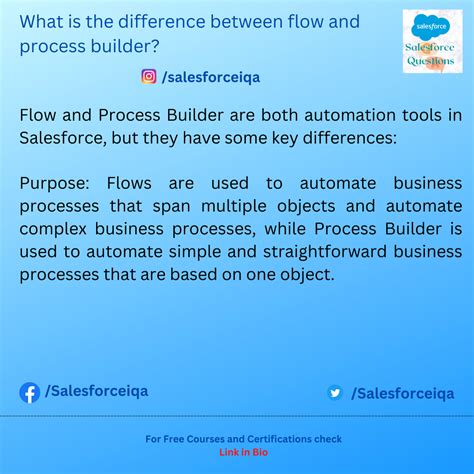 What is the difference between flow and process builder?

salesforce
Salesforce Questions

/salesforceiqa

Flow and Process Builder are both automation tools in Salesforce, but they have some key differences:

Purpose: Flows are used to automate business processes that span multiple objects and automate complex business processes, while Process Builder is used to automate simple and straightforward business processes that are based on one object.

/Salesforceiqa

/Salesforceiqa

For Free Courses and Certifications check
Link in Bio